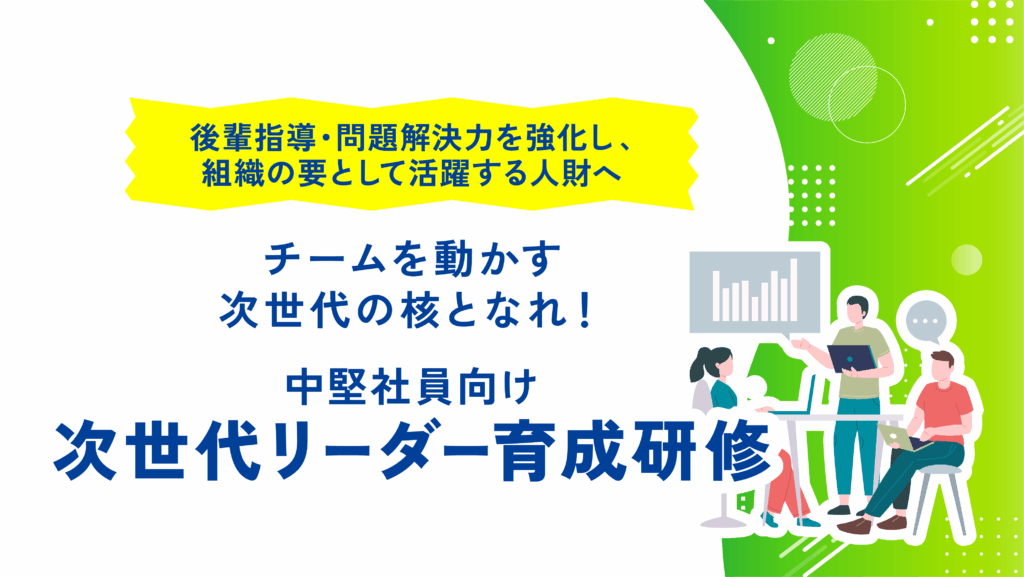 後輩指導・問題解決力を強化し、
組織の要として活躍する人財へ

チームを動かす
次世代の核となれ！

中堅社員向け
次世代リーダー育成研修